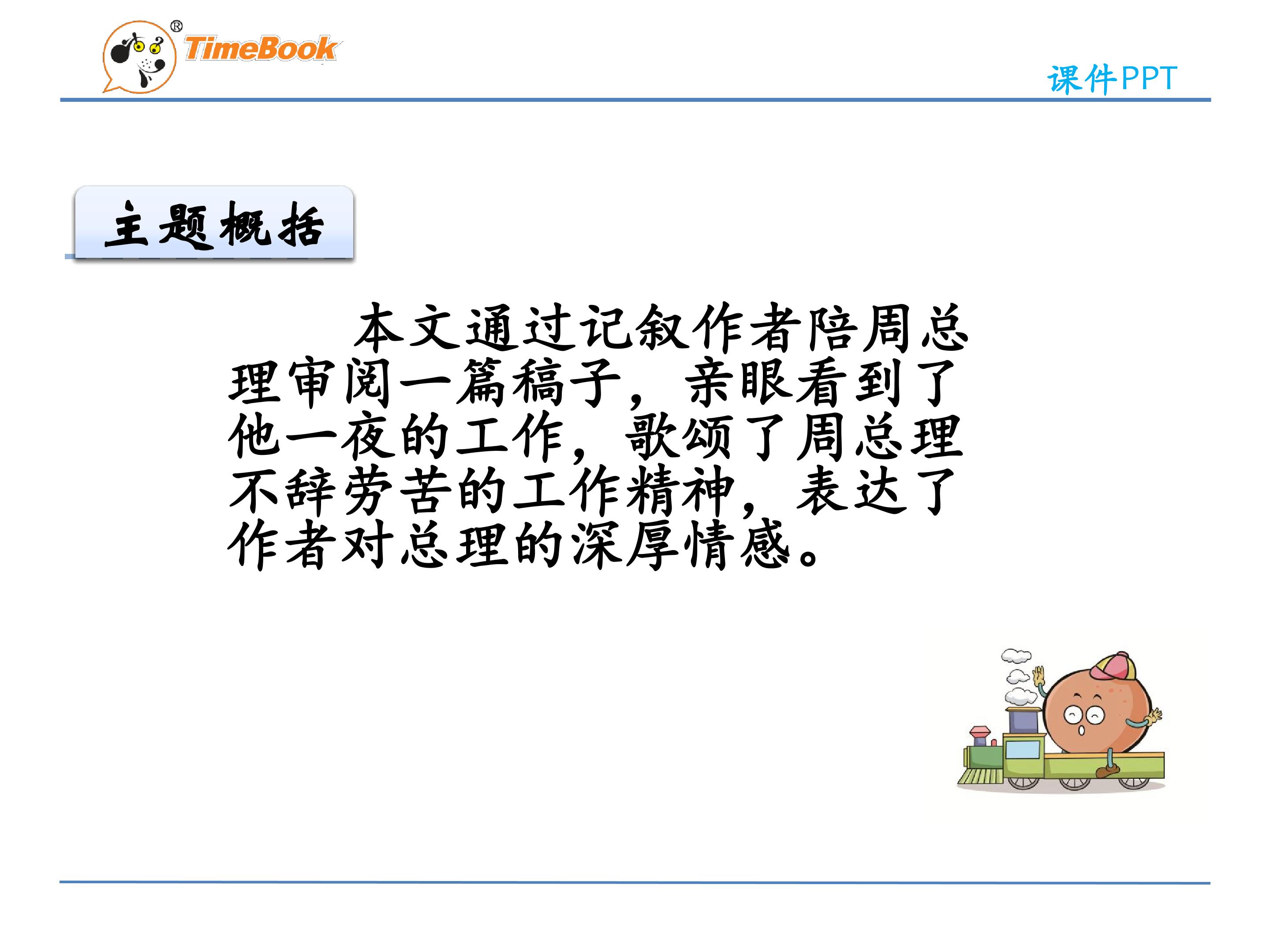 TimeBook®

课件PPT

主题概括

本文通过记叙作者陪周总理审阅一篇稿子，亲眼看到了他一夜的工作，歌颂了周总理不辞劳苦的工作精神，表达了作者对总理的深厚情感。